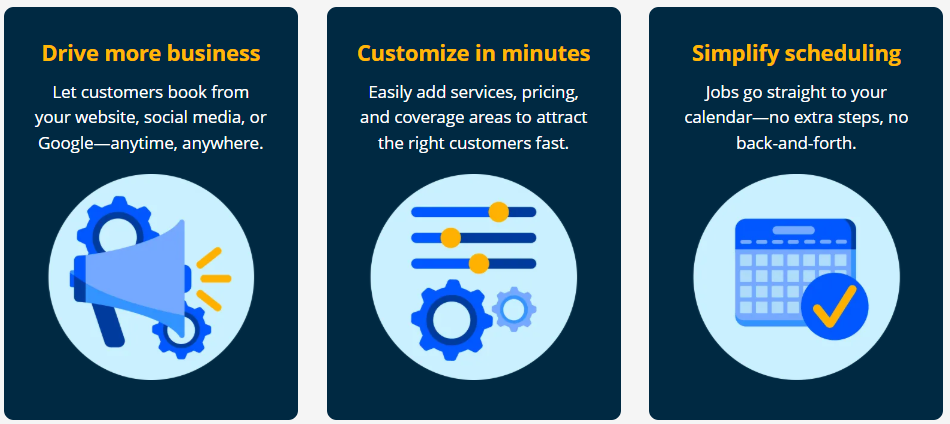 Drive more business

Let customers book from your website, social media, or Google—anytime, anywhere.

Customize in minutes

Easily add services, pricing, and coverage areas to attract the right customers fast.

Simplify scheduling

Jobs go straight to your calendar—no extra steps, no back-and-forth.